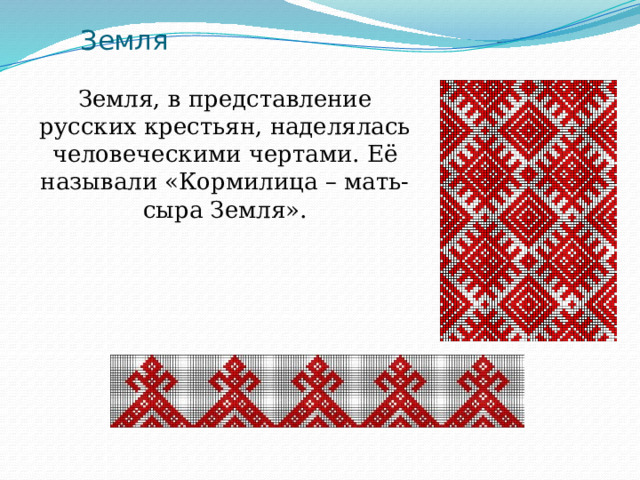 Земля

Земля, в представление русских крестьян, наделялась человеческими чертами. Её называли «Кормилица – мать-сыра Земля».